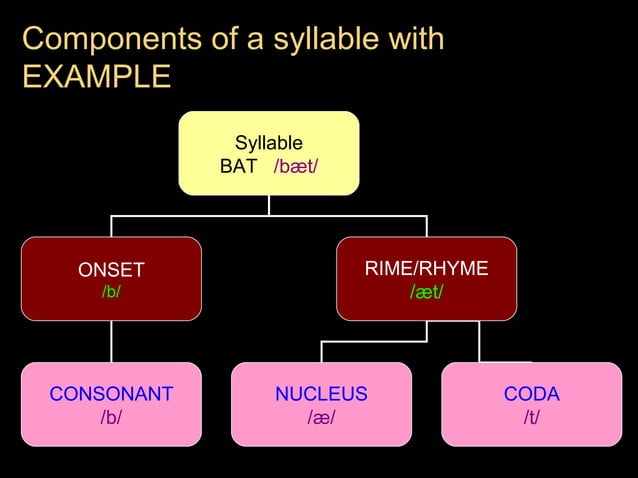 Components of a syllable with EXAMPLE

Syllable
BAT /bæt/

ONSET
/b/

RIME/RHYME
/æt/

CONSONANT
/b/

NUCLEUS
/æ/

CODA
/t/